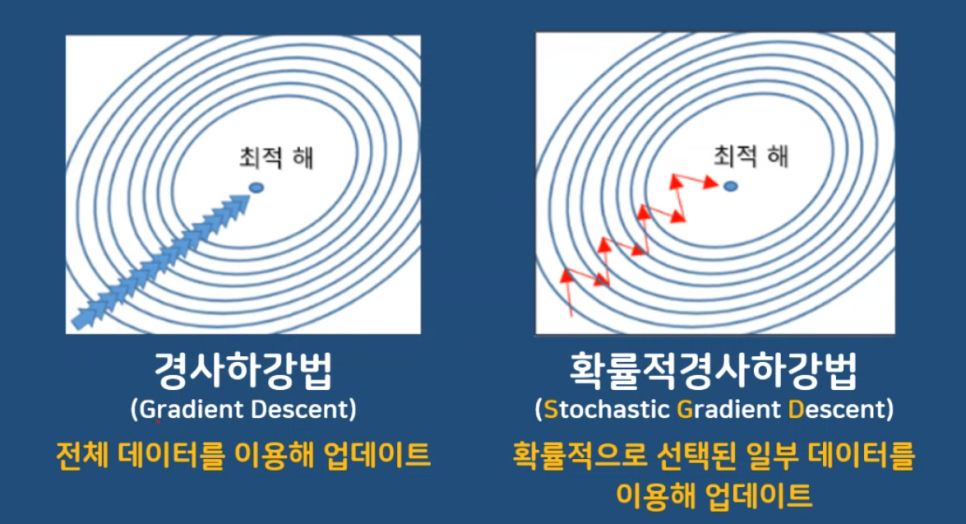 최적 해

경사하강법
(Gradient Descent)
전체 데이터를 이용해 업데이트

최적 해

확률적경사하강법
(Stochastic Gradient Descent)
확률적으로 선택된 일부 데이터를 이용해 업데이트